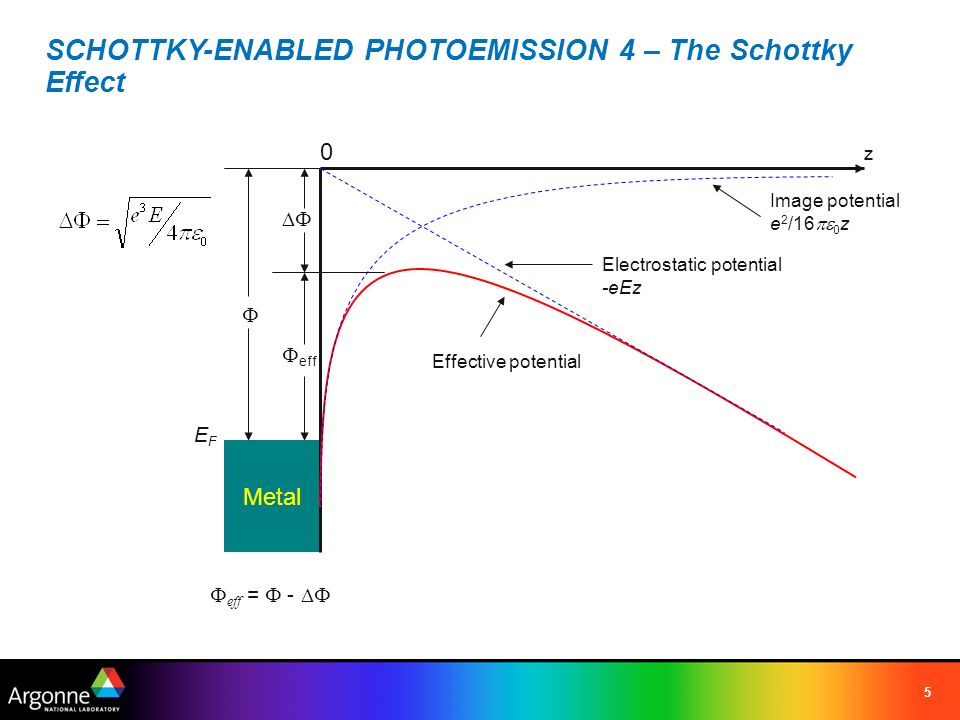 SCHOTTKY-ENABLED PHOTOEMISSION 4 – The Schottky Effect

0

z

$\Delta\Phi = \sqrt{e^3 E / 4\pi\varepsilon_0}$

$\Delta\Phi$

Image potential
$e^2/16\pi\varepsilon_0 z$

Electrostatic potential
$-eEz$

$\Phi$

$\Phi_{eff}$

Effective potential

$E_F$

Metal

$\Phi_{eff} = \Phi - \Delta\Phi$

Argonne NATIONAL LABORATORY

5